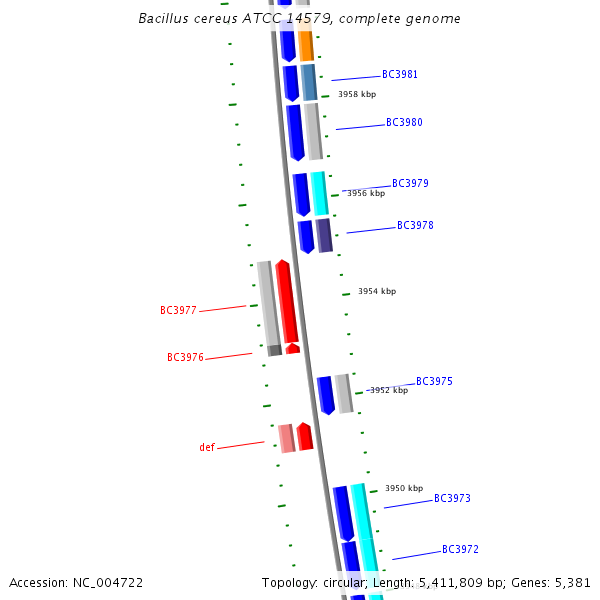 Bacillus cereus ATCC 14579, complete genome

BC3981
3958 kbp
BC3980
BC3979
3956 kbp
BC3978
3954 kbp
BC3977
BC3976
BC3975
3952 kbp
def
3950 kbp
BC3973
BC3972

Accession: NC_004722
Topology: circular; Length: 5,411,809 bp; Genes: 5,381